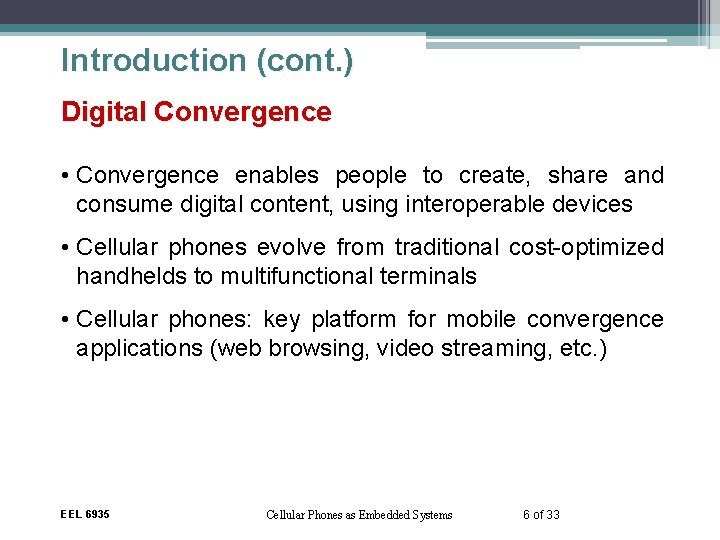 Introduction (cont.)

Digital Convergence

• Convergence enables people to create, share and consume digital content, using interoperable devices

• Cellular phones evolve from traditional cost-optimized handhelds to multifunctional terminals

• Cellular phones: key platform for mobile convergence applications (web browsing, video streaming, etc.)

EEL 6935

Cellular Phones as Embedded Systems

6 of 33